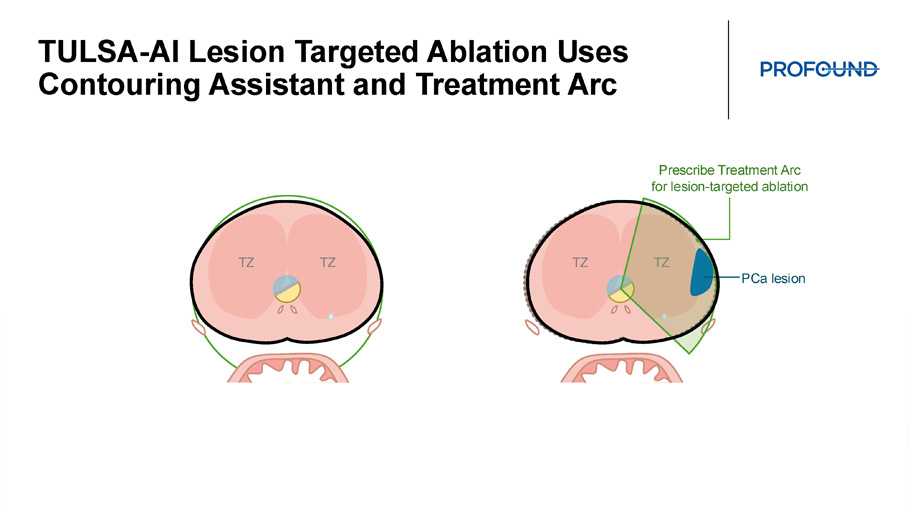 TULSA-AI Lesion Targeted Ablation Uses Contouring Assistant and Treatment Arc

PROFOUND

TZ
TZ

Prescribe Treatment Arc for lesion-targeted ablation

TZ
TZ

PCa lesion